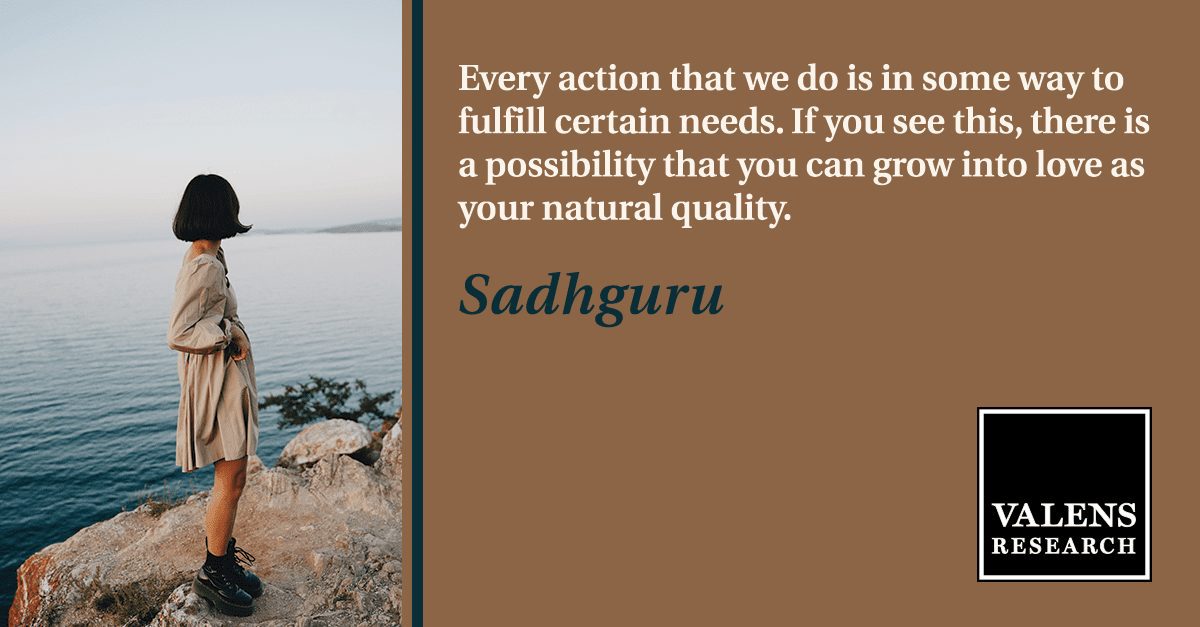 Every action that we do is in some way to fulfill certain needs. If you see this, there is a possibility that you can grow into love as your natural quality.

Sadhguru

VALENS
RESEARCH